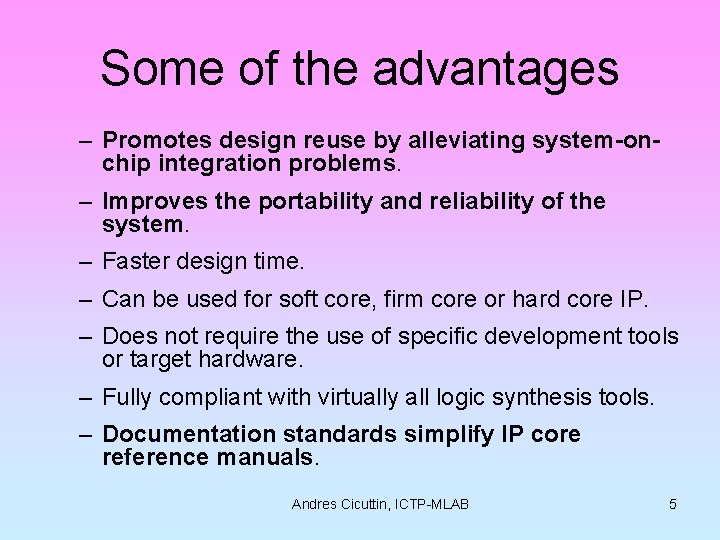 Some of the advantages

– Promotes design reuse by alleviating system-on-chip integration problems.

– Improves the portability and reliability of the system.

– Faster design time.

– Can be used for soft core, firm core or hard core IP.

– Does not require the use of specific development tools or target hardware.

– Fully compliant with virtually all logic synthesis tools.

– Documentation standards simplify IP core reference manuals.

Andres Cicuttin, ICTP-MLAB

5